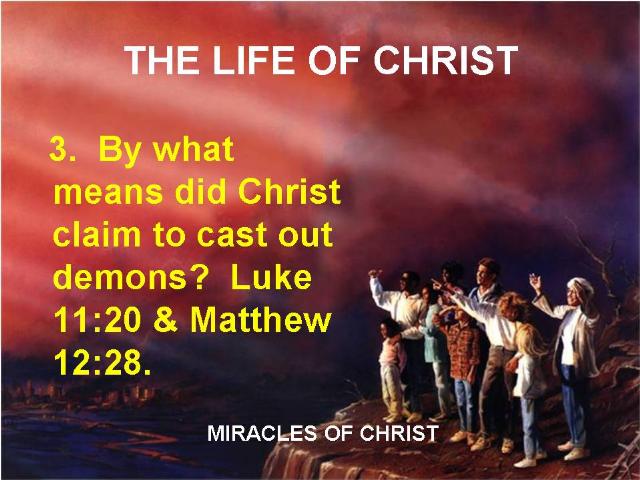 THE LIFE OF CHRIST

3. By what means did Christ claim to cast out demons? Luke 11:20 & Matthew 12:28.

MIRACLES OF CHRIST